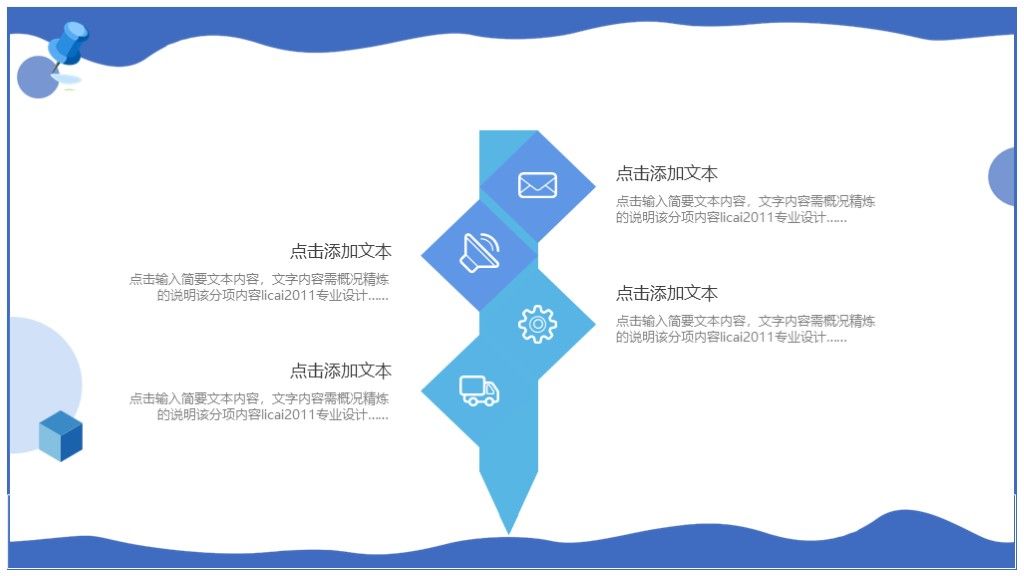 点击添加文本

点击输入简要文本内容，文字内容需概况精炼的说明该分项内容licai2011专业设计……

点击添加文本

点击输入简要文本内容，文字内容需概况精炼的说明该分项内容licai2011专业设计……

点击添加文本

点击输入简要文本内容，文字内容需概况精炼的说明该分项内容licai2011专业设计……

点击添加文本

点击输入简要文本内容，文字内容需概况精炼的说明该分项内容licai2011专业设计……